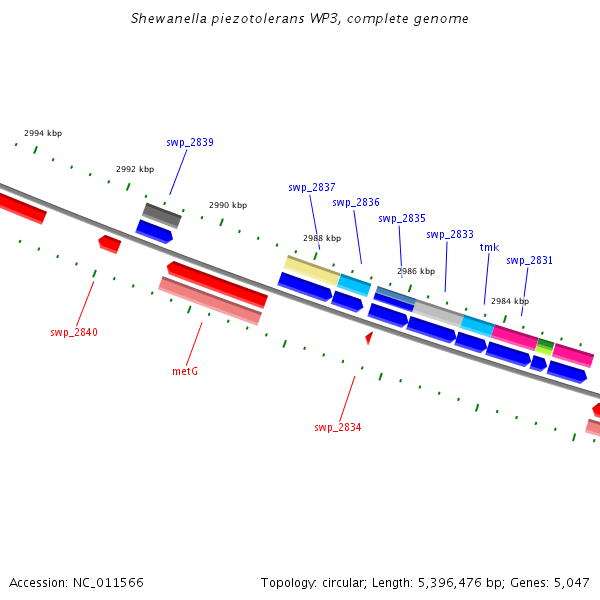 Shewanella piezotolerans WP3, complete genome

2994 kbp
swp_2839
2992 kbp
2990 kbp
swp_2837
swp_2836
swp_2835
2988 kbp
swp_2833
tmk
swp_2831
2986 kbp
2984 kbp
swp_2840
metG
swp_2834

Accession: NC_011566
Topology: circular; Length: 5,396,476 bp; Genes: 5,047